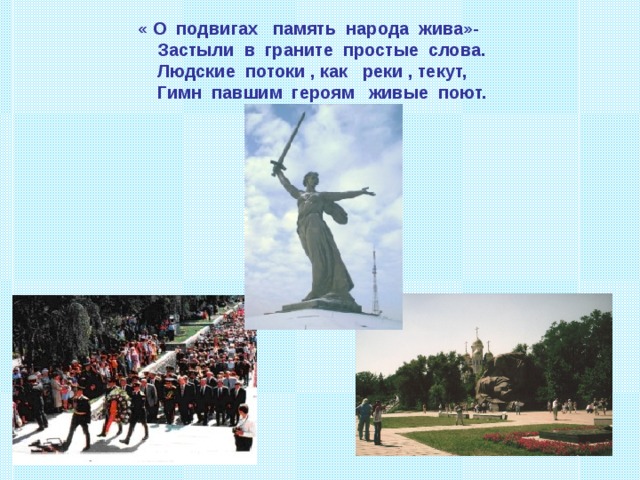 « О подвигах память народа жива»-
Застыли в граните простые слова.
Людские потоки , как реки , текут,
Гимн павшим героям живые поют.